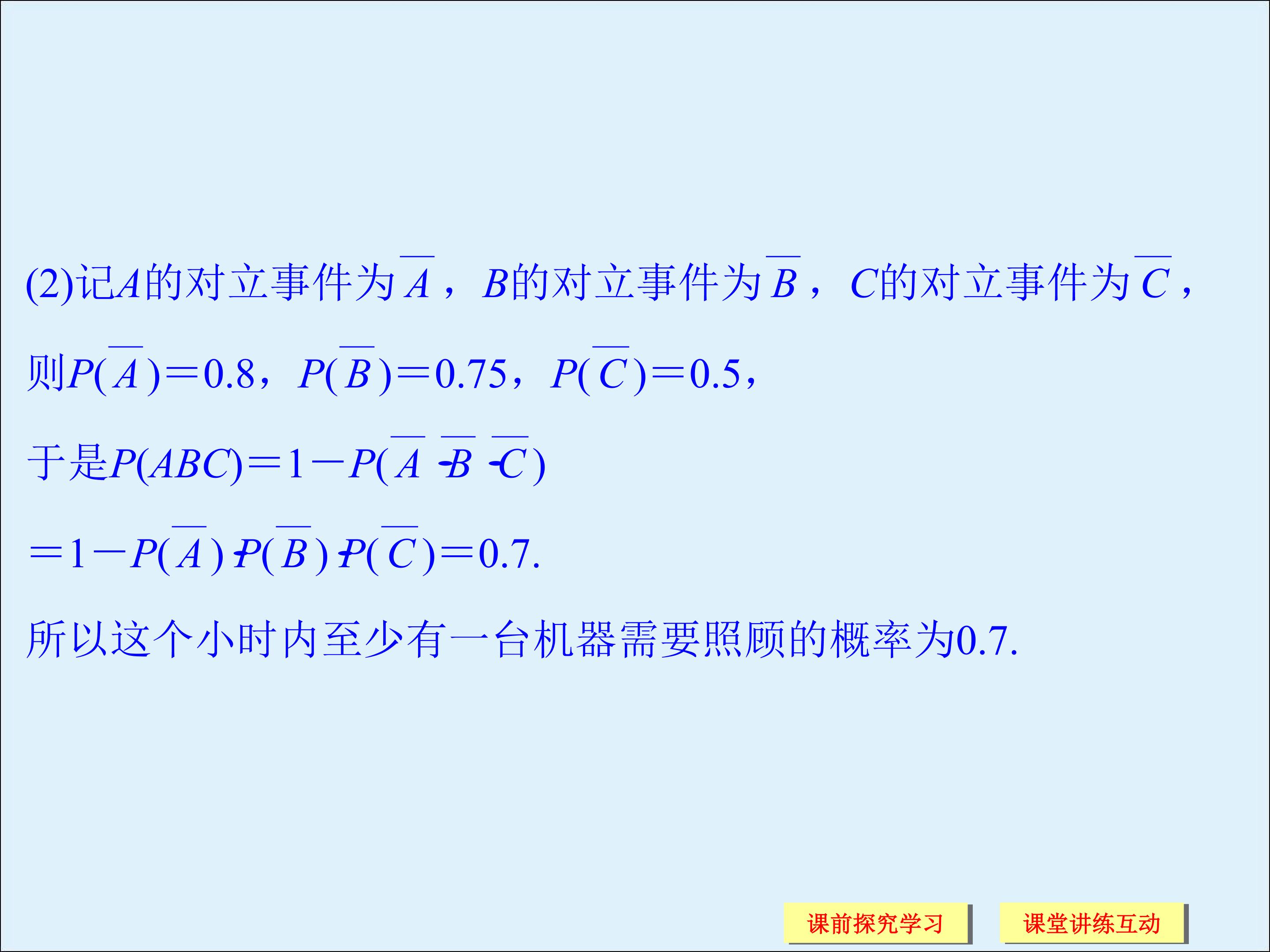 (2)记$A$的对立事件为$\overline{A}$，$B$的对立事件为$\overline{B}$，$C$的对立事件为$\overline{C}$，

则$P(\overline{A})=0.8$，$P(\overline{B})=0.75$，$P(\overline{C})=0.5$，

于是$P(ABC)=1-P(\overline{A}\cdot\overline{B}\cdot\overline{C})$

$=1-P(\overline{A})\cdot P(\overline{B})\cdot P(\overline{C})=0.7.$

所以这个小时内至少有一台机器需要照顾的概率为0.7.

课前探究学习

课堂讲练互动